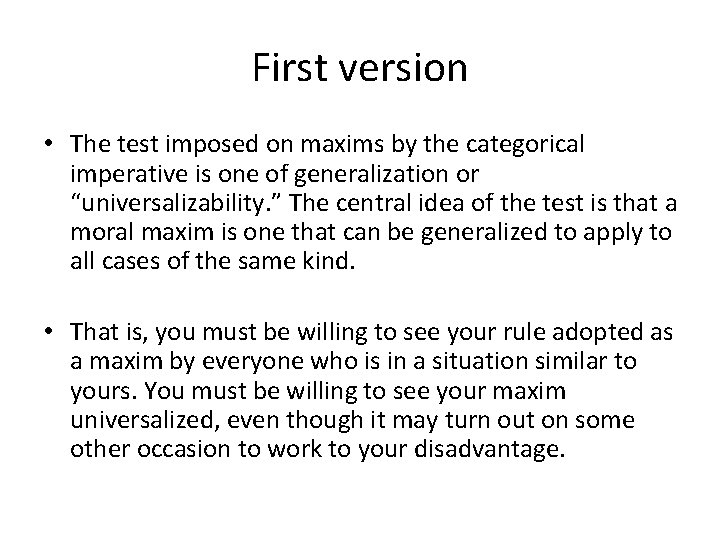 First version

• The test imposed on maxims by the categorical imperative is one of generalization or “universalizability.” The central idea of the test is that a moral maxim is one that can be generalized to apply to all cases of the same kind.

• That is, you must be willing to see your rule adopted as a maxim by everyone who is in a situation similar to yours. You must be willing to see your maxim universalized, even though it may turn out on some other occasion to work to your disadvantage.